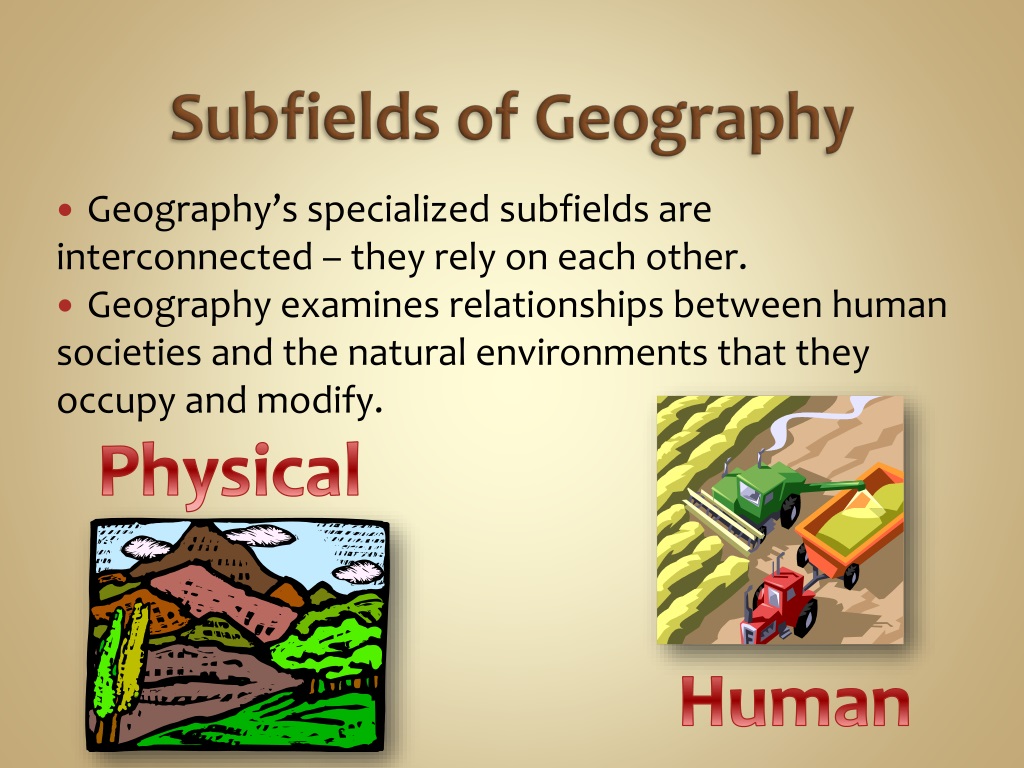 Subfields of Geography

• Geography's specialized subfields are interconnected – they rely on each other.
• Geography examines relationships between human societies and the natural environments that they occupy and modify.

Physical

Human